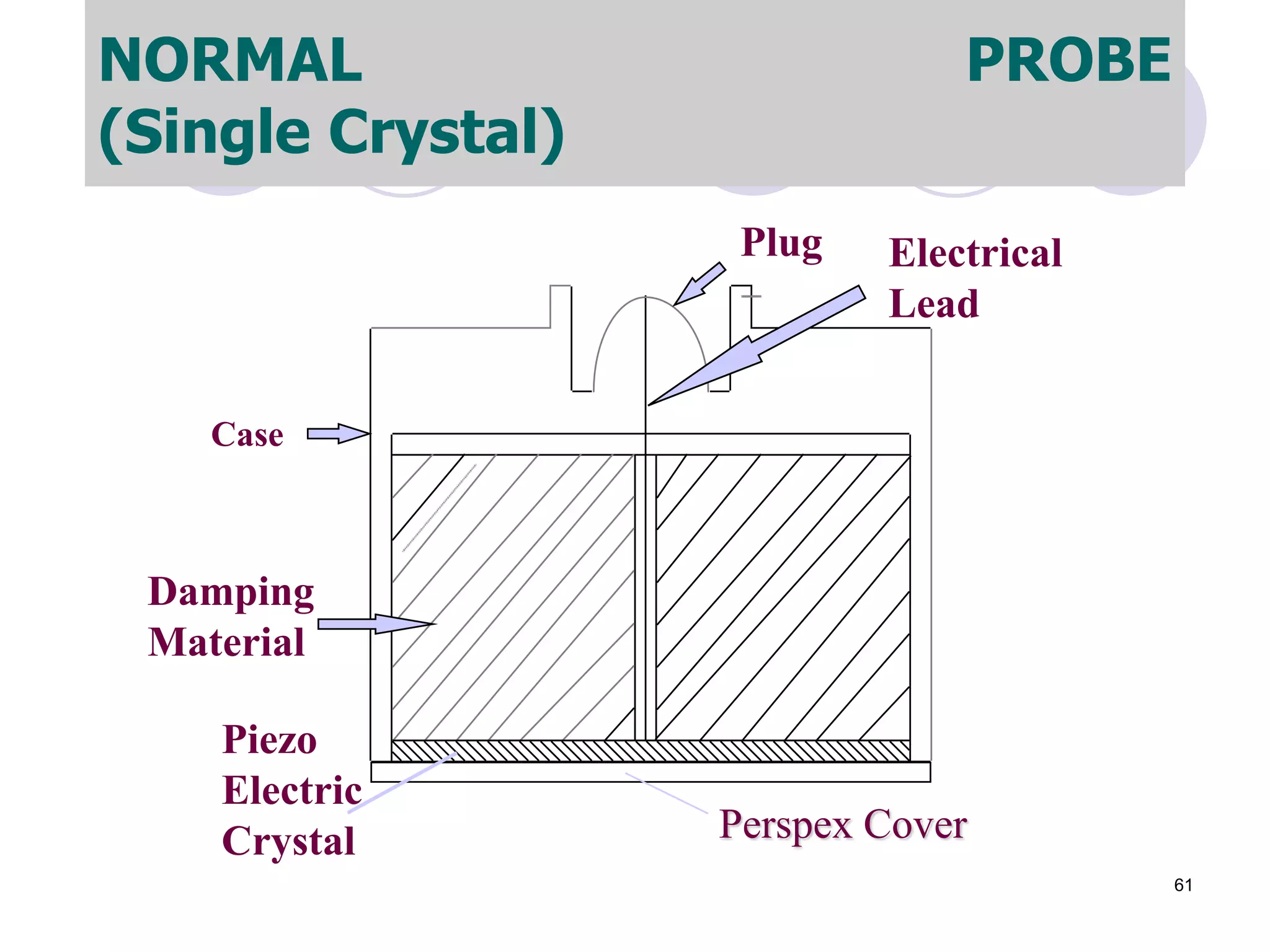 NORMAL PROBE (Single Crystal)

Plug

Electrical Lead

Case

Damping Material

Piezo Electric Crystal

Perspex Cover

61